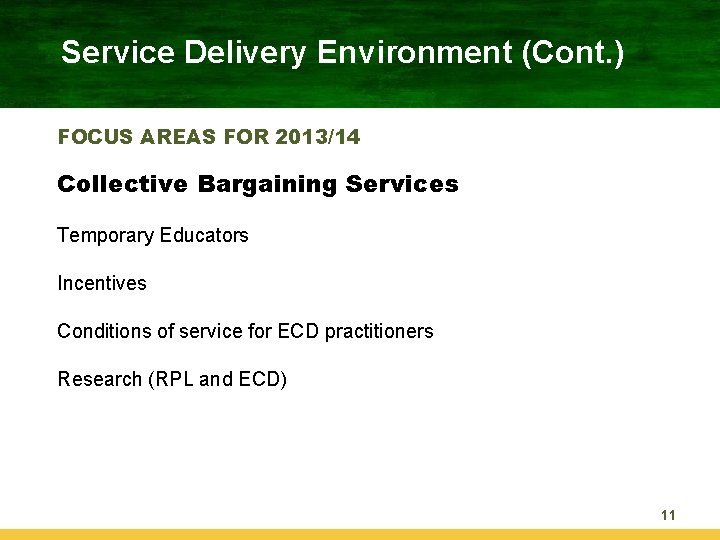 Service Delivery Environment (Cont.)

FOCUS AREAS FOR 2013/14

Collective Bargaining Services

Temporary Educators

Incentives

Conditions of service for ECD practitioners

Research (RPL and ECD)

11